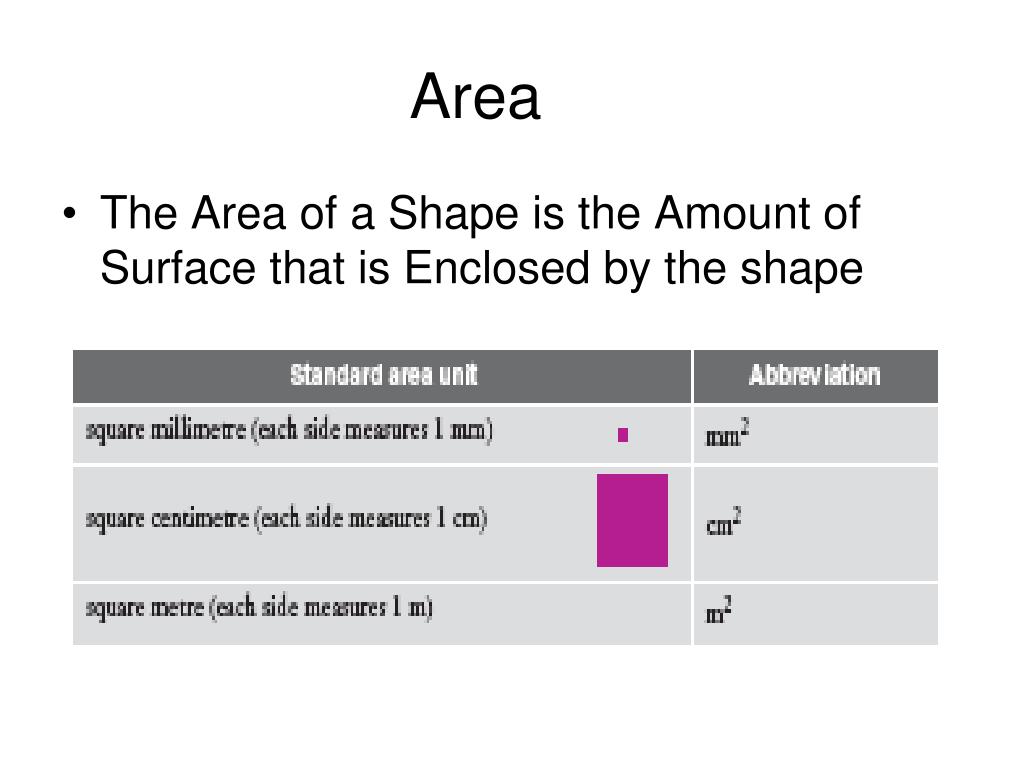 Area

• The Area of a Shape is the Amount of Surface that is Enclosed by the shape

| Standard area unit | Abbreviation |
|---|---|
| square millimetre (each side measures 1 mm) | $mm^2$ |
| square centimetre (each side measures 1 cm) | $cm^2$ |
| square metre (each side measures 1 m) | $m^2$ |